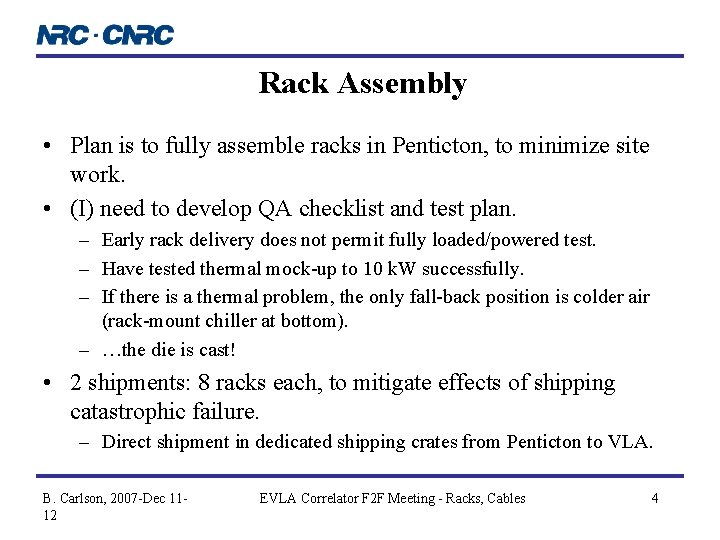 NRC · CNRC

Rack Assembly

• Plan is to fully assemble racks in Penticton, to minimize site work.
• (I) need to develop QA checklist and test plan.
– Early rack delivery does not permit fully loaded/powered test.
– Have tested thermal mock-up to 10 kW successfully.
– If there is a thermal problem, the only fall-back position is colder air (rack-mount chiller at bottom).
– …the die is cast!
• 2 shipments: 8 racks each, to mitigate effects of shipping catastrophic failure.
– Direct shipment in dedicated shipping crates from Penticton to VLA.

B. Carlson, 2007-Dec 11-12
EVLA Correlator F2F Meeting - Racks, Cables
4